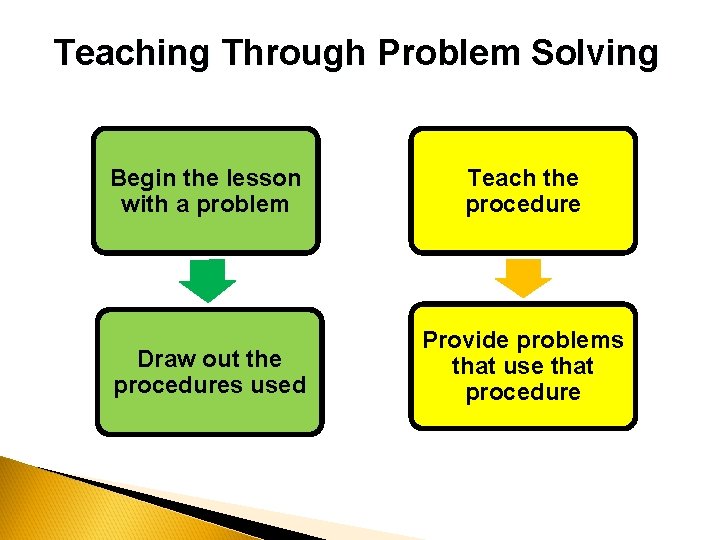 Teaching Through Problem Solving

Begin the lesson with a problem

Draw out the procedures used

Teach the procedure

Provide problems that use that procedure